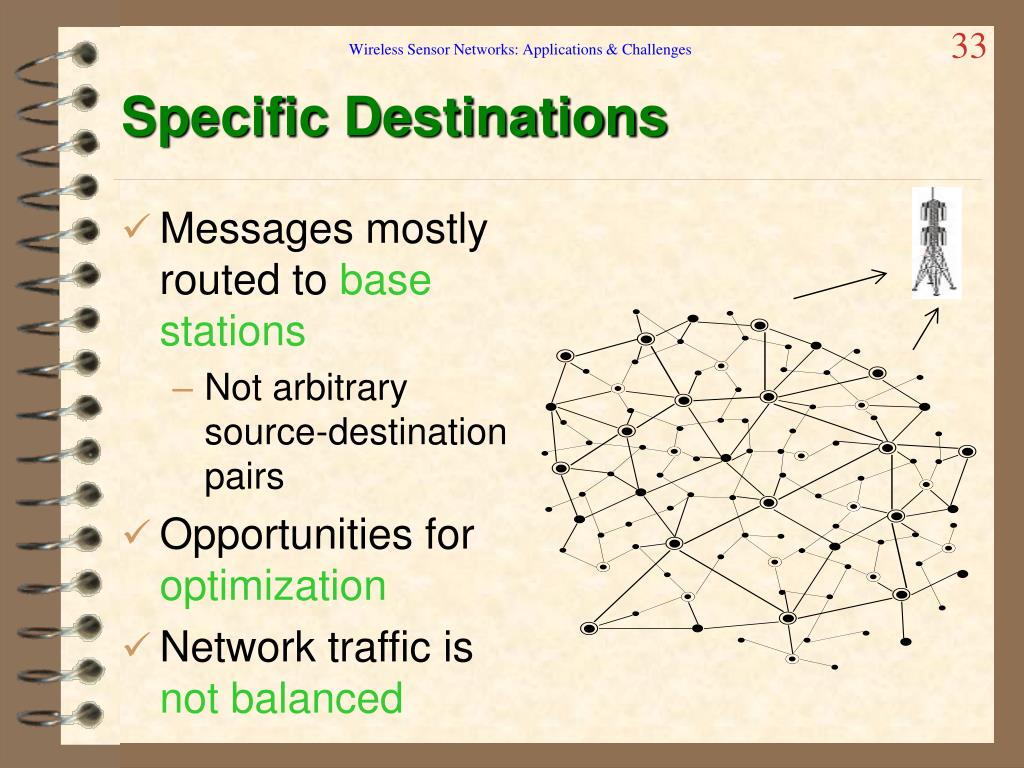 Wireless Sensor Networks: Applications & Challenges

33

Specific Destinations

✓ Messages mostly routed to base stations

– Not arbitrary source-destination pairs

✓ Opportunities for optimization

✓ Network traffic is not balanced